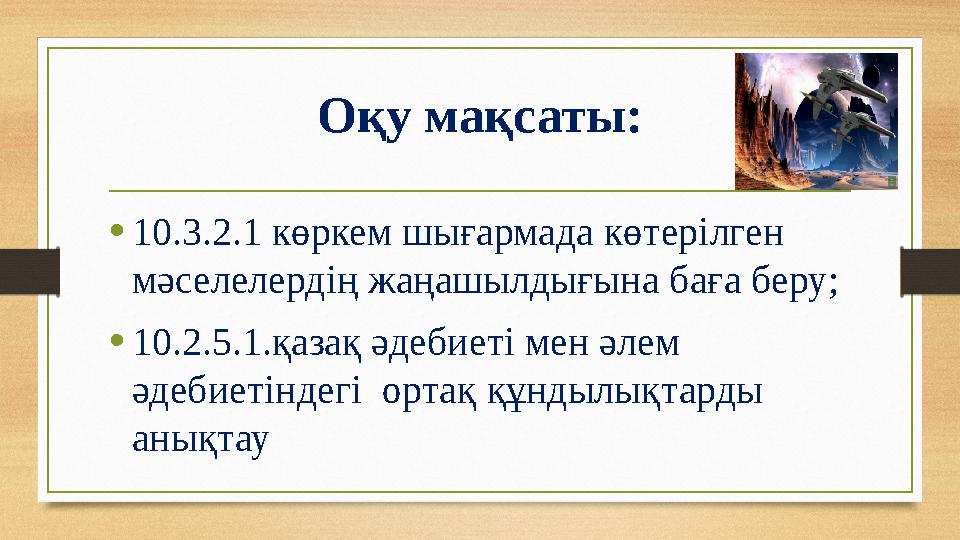 Оқу мақсаты:

• 10.3.2.1 көркем шығармада көтерілген мәселелердің жаңашылдығына баға беру;

• 10.2.5.1.қазақ әдебиеті мен әлем әдебиетіндегі ортақ құндылықтарды анықтау